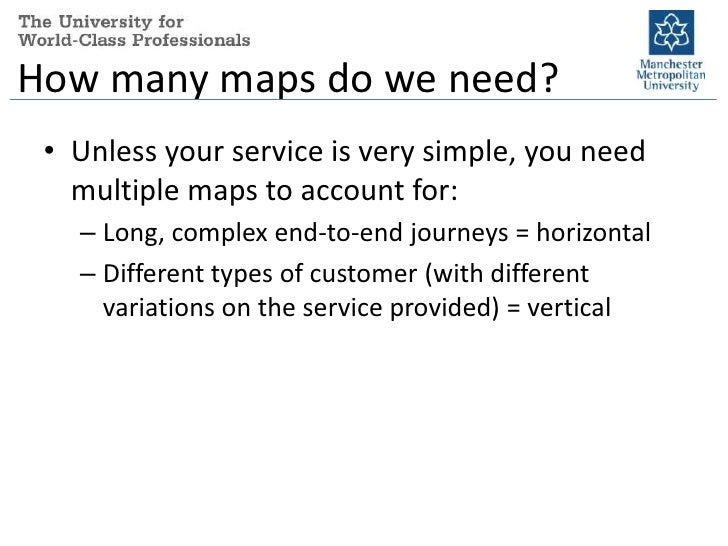 The University for
World-Class Professionals

Manchester Metropolitan University

How many maps do we need?

• Unless your service is very simple, you need multiple maps to account for:
– Long, complex end-to-end journeys = horizontal
– Different types of customer (with different variations on the service provided) = vertical